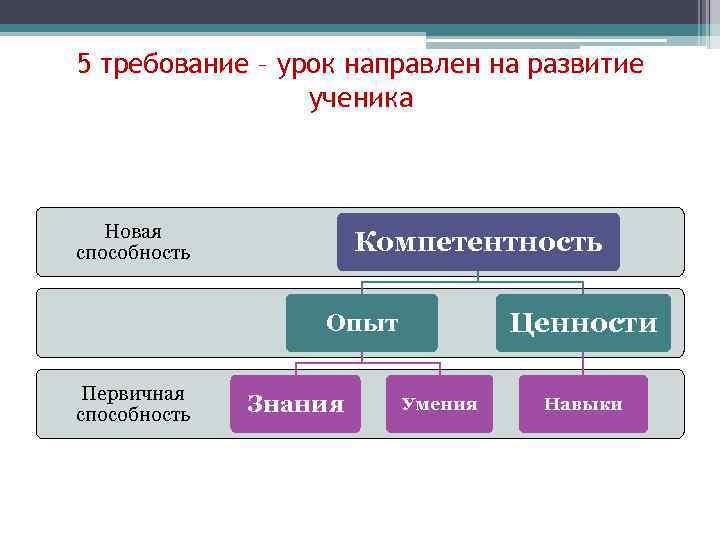 5 требование – урок направлен на развитие ученика

Новая способность

Компетентность

Опыт

Ценности

Первичная способность

Знания

Умения

Навыки